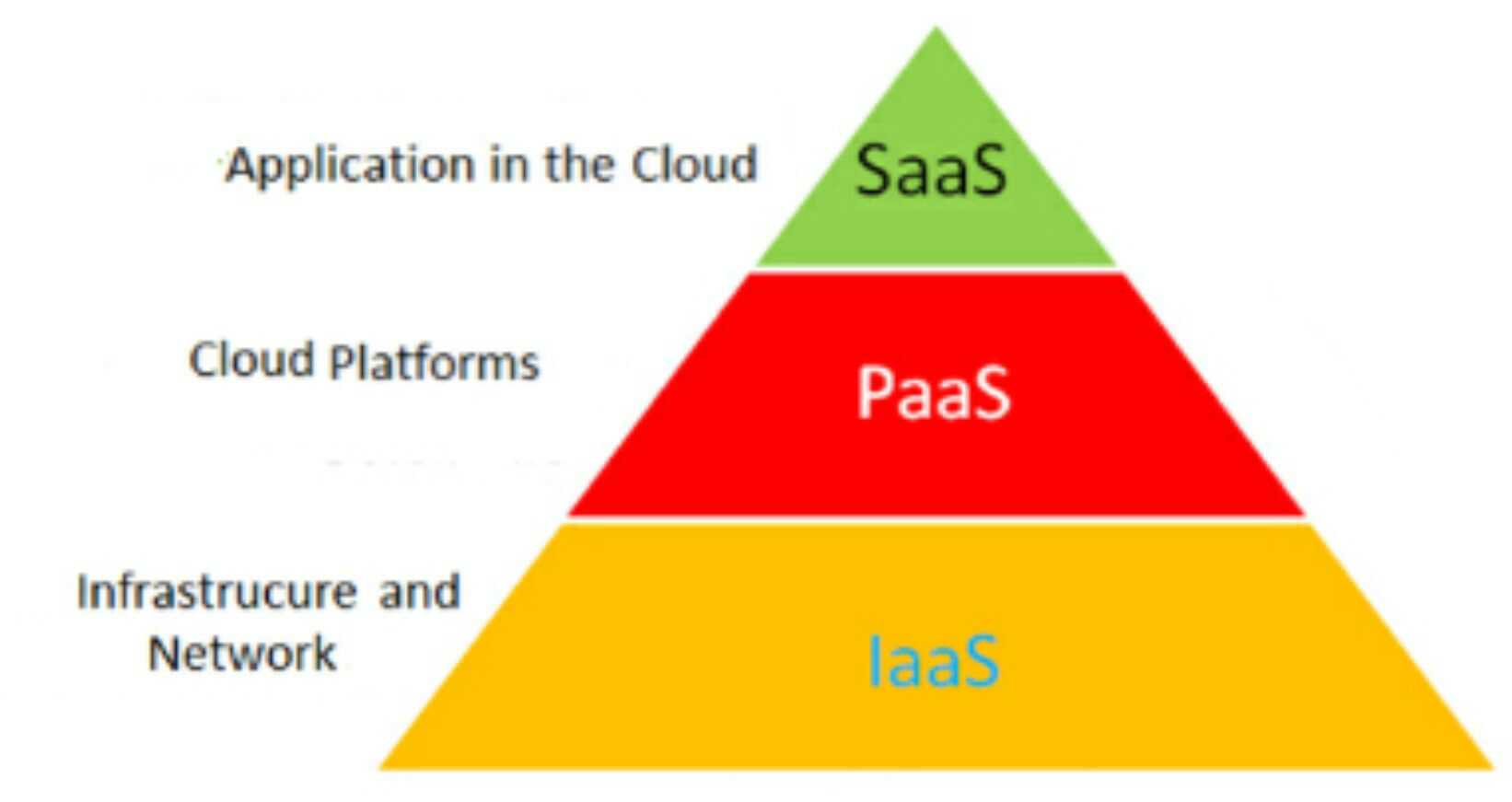 Application in the Cloud

SaaS

Cloud Platforms

PaaS

Infrastrucure and Network

IaaS